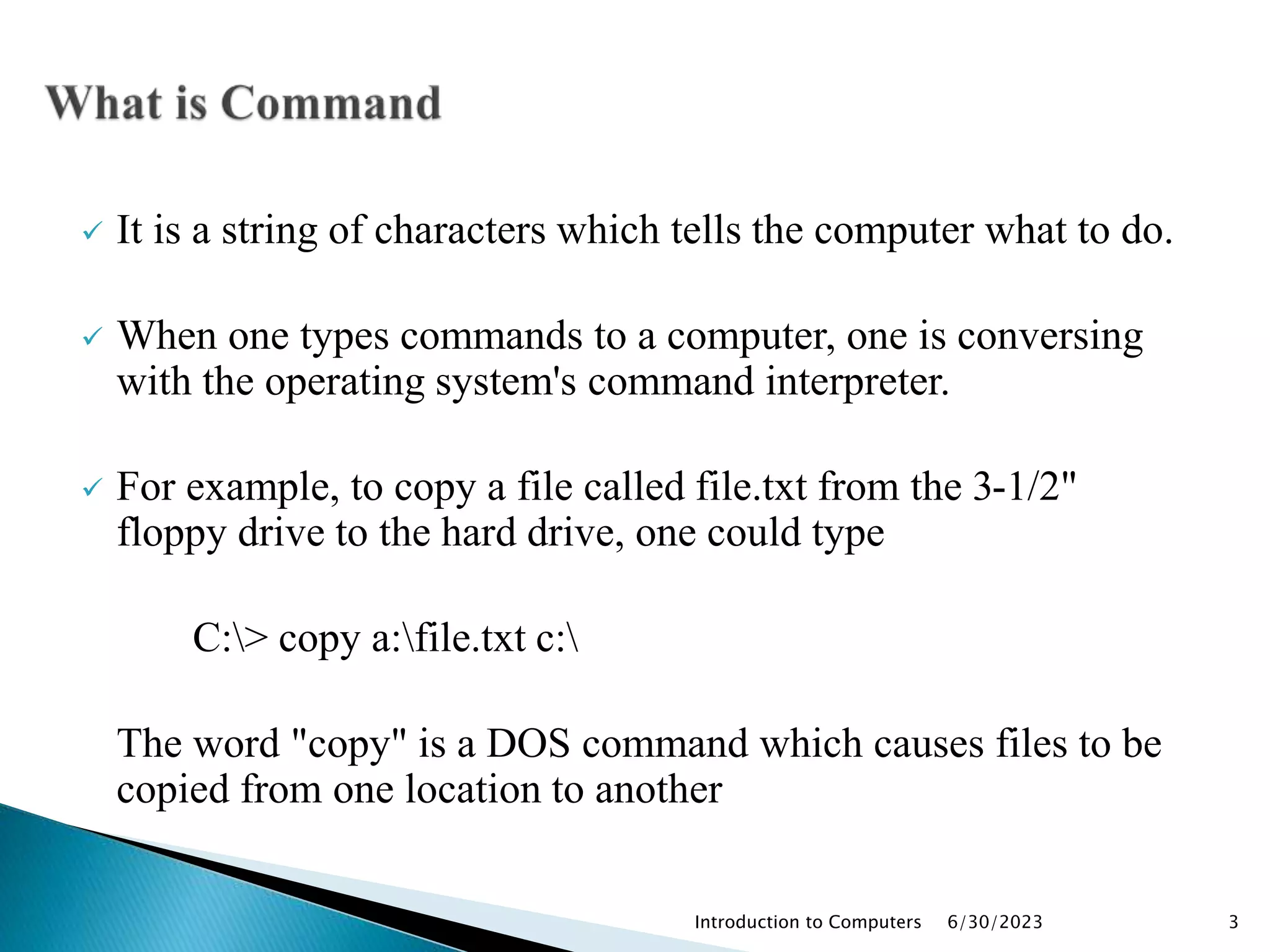 What is Command

✓ It is a string of characters which tells the computer what to do.

✓ When one types commands to a computer, one is conversing with the operating system's command interpreter.

✓ For example, to copy a file called file.txt from the 3-1/2" floppy drive to the hard drive, one could type

C:\> copy a:\file.txt c:\

The word "copy" is a DOS command which causes files to be copied from one location to another

Introduction to Computers 6/30/2023 3